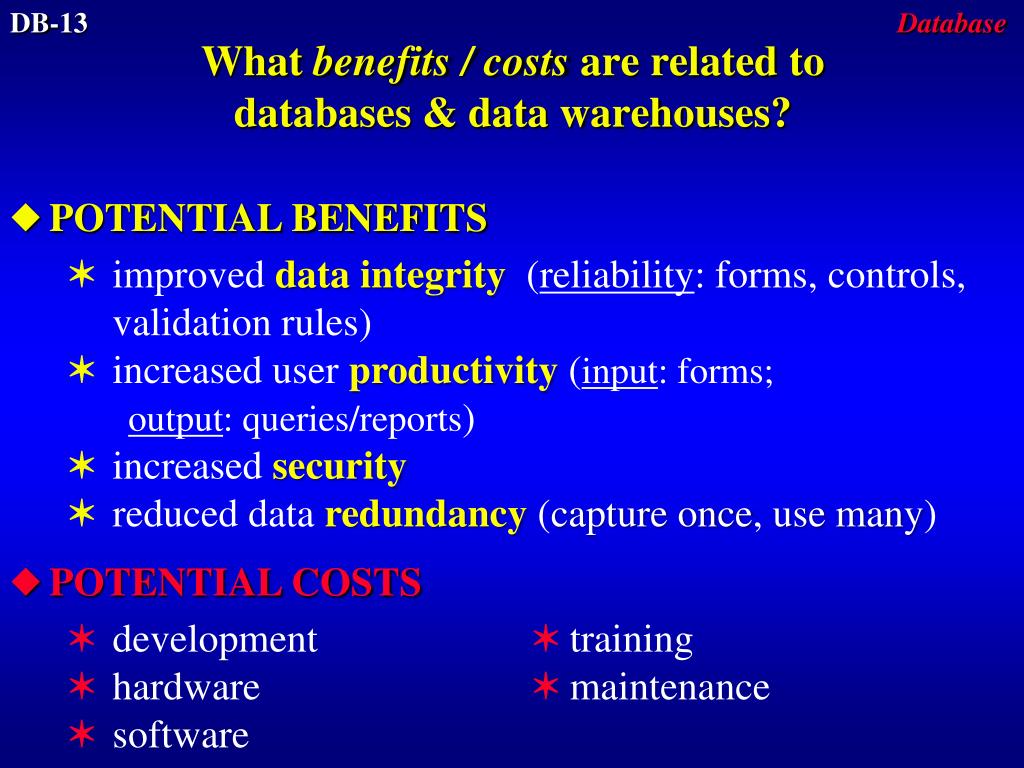 DB-13

Database

What benefits / costs are related to databases & data warehouses?

◆ POTENTIAL BENEFITS

✶ improved data integrity (reliability: forms, controls, validation rules)

✶ increased user productivity (input: forms; output: queries/reports)

✶ increased security

✶ reduced data redundancy (capture once, use many)

◆ POTENTIAL COSTS

✶ development

✶ hardware

✶ software

✶ training

✶ maintenance